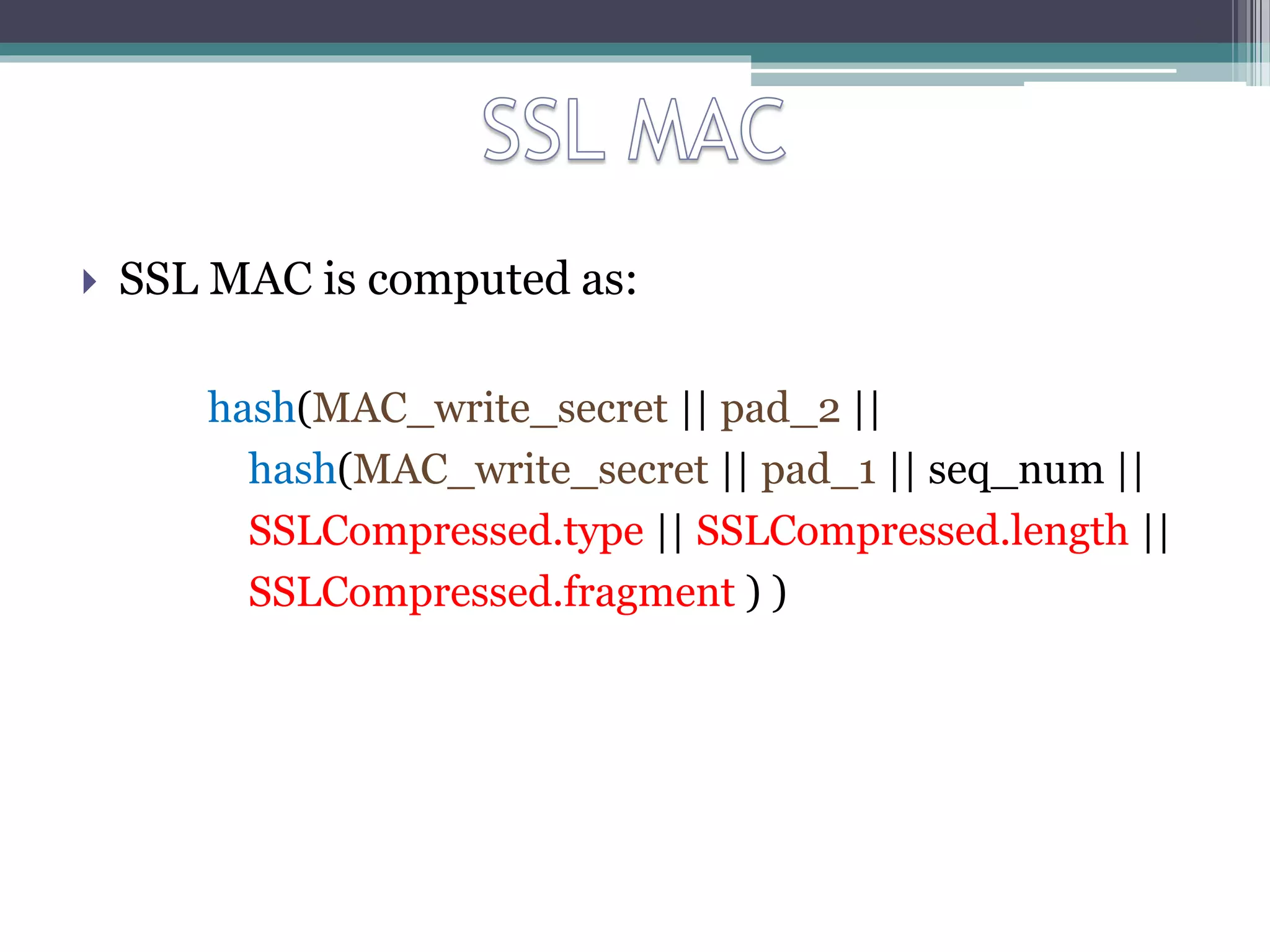 SSL MAC

SSL MAC is computed as:

hash(MAC_write_secret || pad_2 ||
hash(MAC_write_secret || pad_1 || seq_num ||
SSLCompressed.type || SSLCompressed.length ||
SSLCompressed.fragment ) )